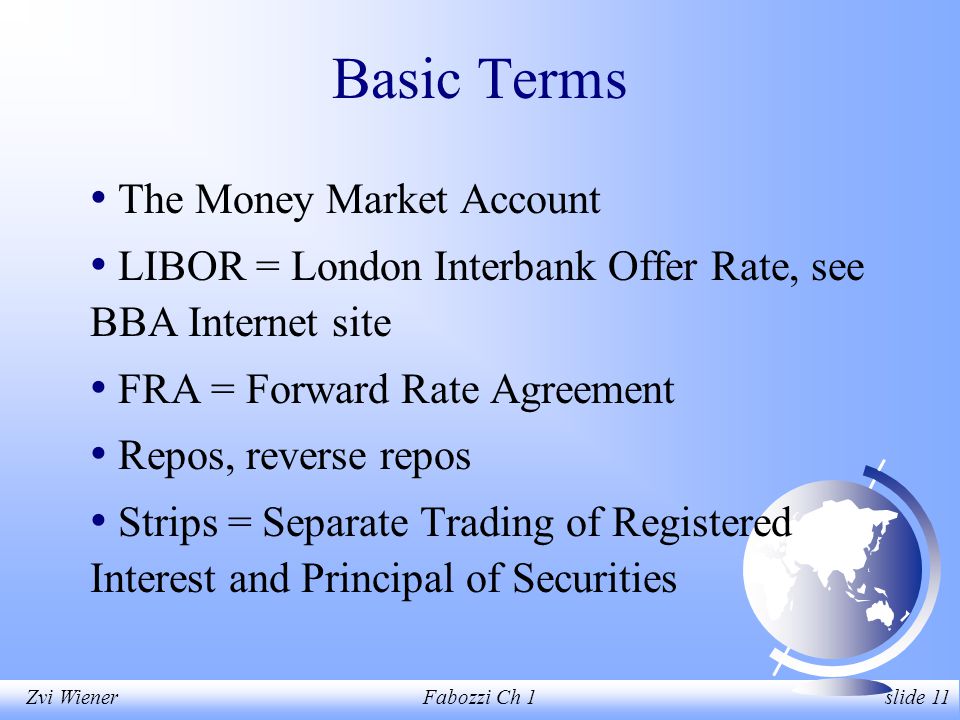 Basic Terms

• The Money Market Account

• LIBOR = London Interbank Offer Rate, see BBA Internet site

• FRA = Forward Rate Agreement

• Repos, reverse repos

• Strips = Separate Trading of Registered Interest and Principal of Securities

Zvi Wiener

Fabozzi Ch 1

slide 11